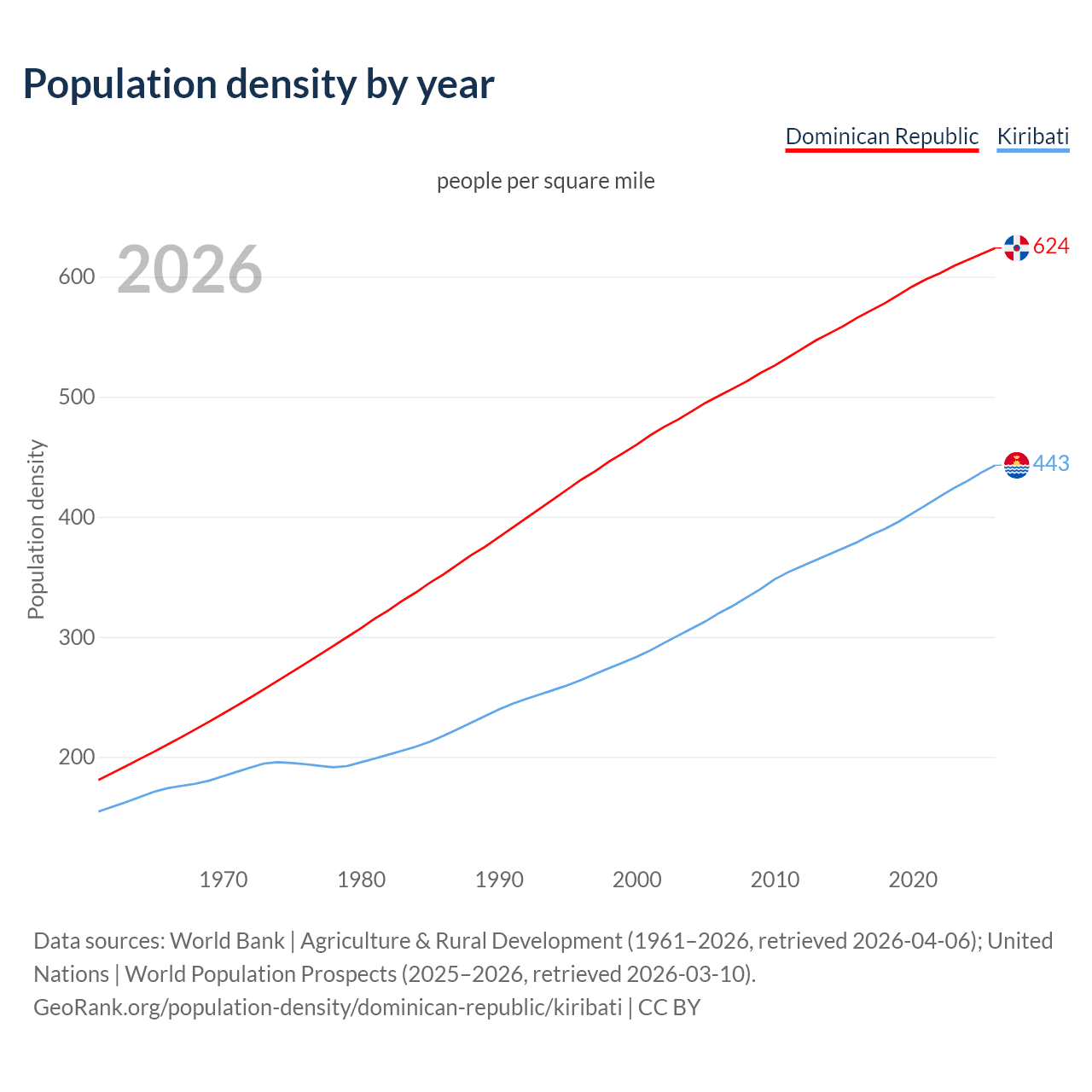 Population density by year

Dominican Republic Kiribati

people per square mile

2026

Population density

600
500
400
300
200

624
443

1970 1980 1990 2000 2010 2020

Data sources: World Bank | Agriculture & Rural Development (1961–2026, retrieved 2026-04-06); United Nations | World Population Prospects (2025–2026, retrieved 2026-03-10).
GeoRank.org/population-density/dominican-republic/kiribati | CC BY